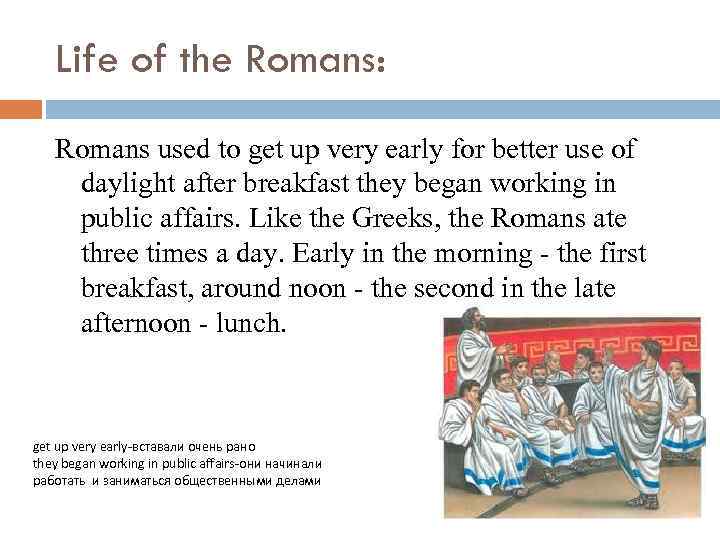 Life of the Romans:

Romans used to get up very early for better use of daylight after breakfast they began working in public affairs. Like the Greeks, the Romans ate three times a day. Early in the morning - the first breakfast, around noon - the second in the late afternoon - lunch.

get up very early-вставали очень рано
they began working in public affairs-они начинали работать и заниматься общественными делами